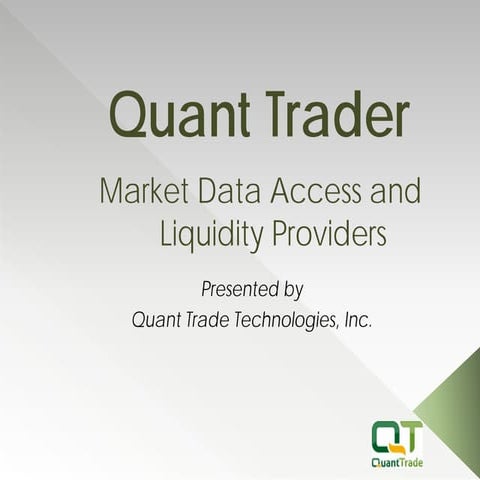 Quant Trader

Market Data Access and Liquidity Providers

Presented by
Quant Trade Technologies, Inc.

QT
QuantTrade